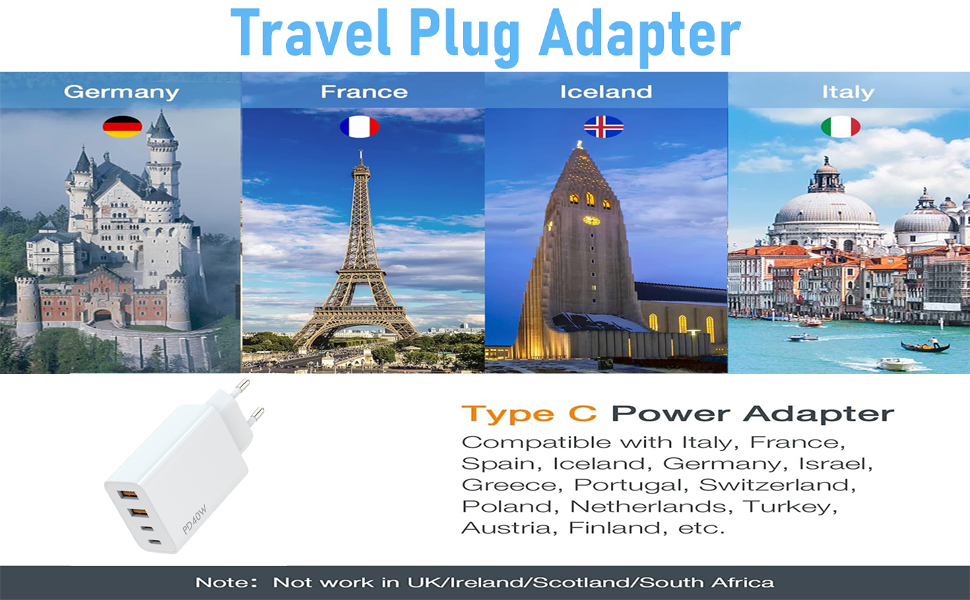 Travel Plug Adapter

Germany

France

Iceland

Italy

PD40W

Type C Power Adapter

Compatible with Italy, France, Spain, Iceland, Germany, Israel, Greece, Portugal, Switzerland, Poland, Netherlands, Turkey, Austria, Finland, etc.

Note: Not work in UK/Ireland/Scotland/South Africa